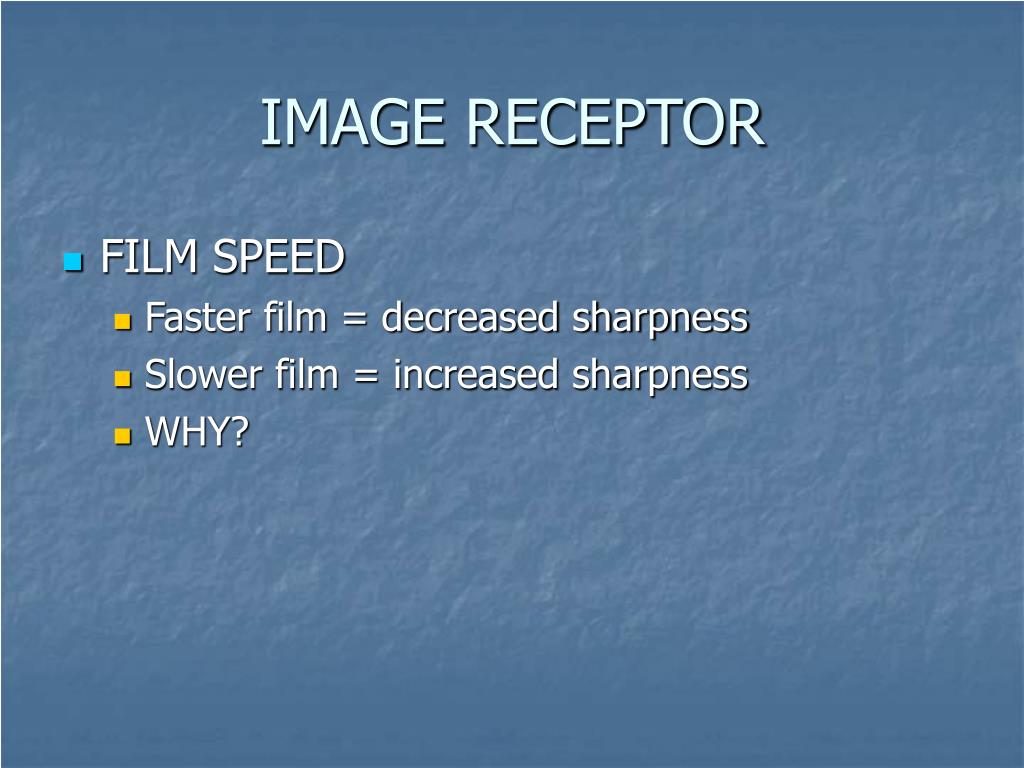 IMAGE RECEPTOR

FILM SPEED
Faster film = decreased sharpness
Slower film = increased sharpness
WHY?